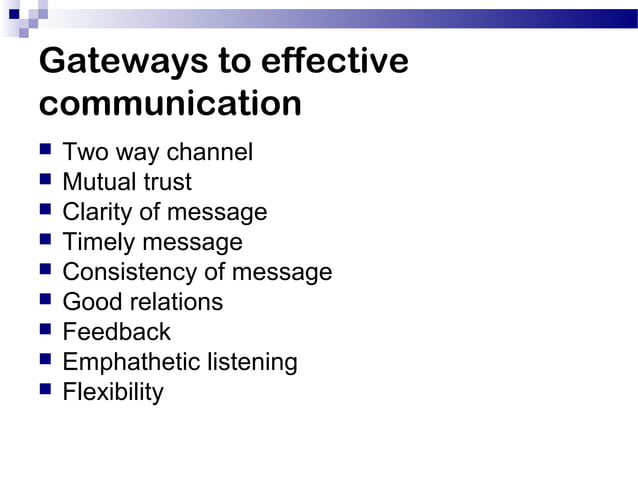 Gateways to effective communication

- Two way channel
- Mutual trust
- Clarity of message
- Timely message
- Consistency of message
- Good relations
- Feedback
- Emphathetic listening
- Flexibility